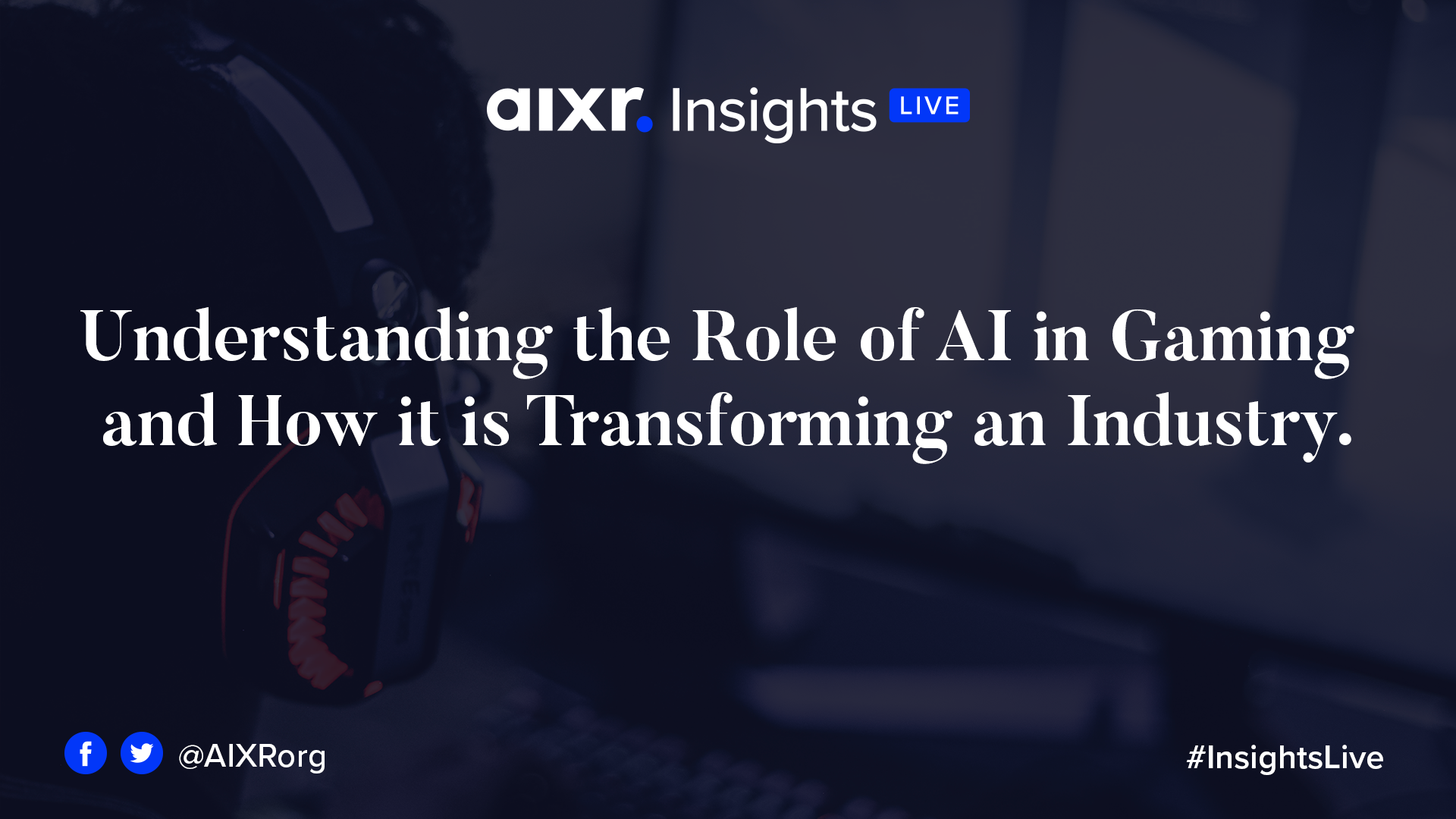 aixr. Insights LIVE

Understanding the Role of AI in Gaming and How it is Transforming an Industry.

@AIXRorg

#InsightsLive